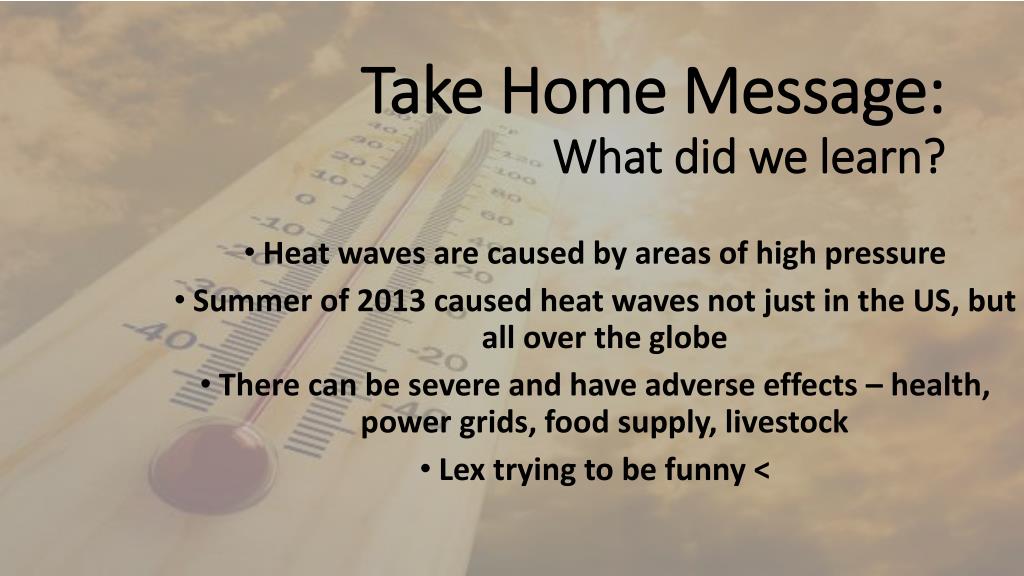 Take Home Message:
What did we learn?

• Heat waves are caused by areas of high pressure
• Summer of 2013 caused heat waves not just in the US, but all over the globe
• There can be severe and have adverse effects – health, power grids, food supply, livestock
• Lex trying to be funny <